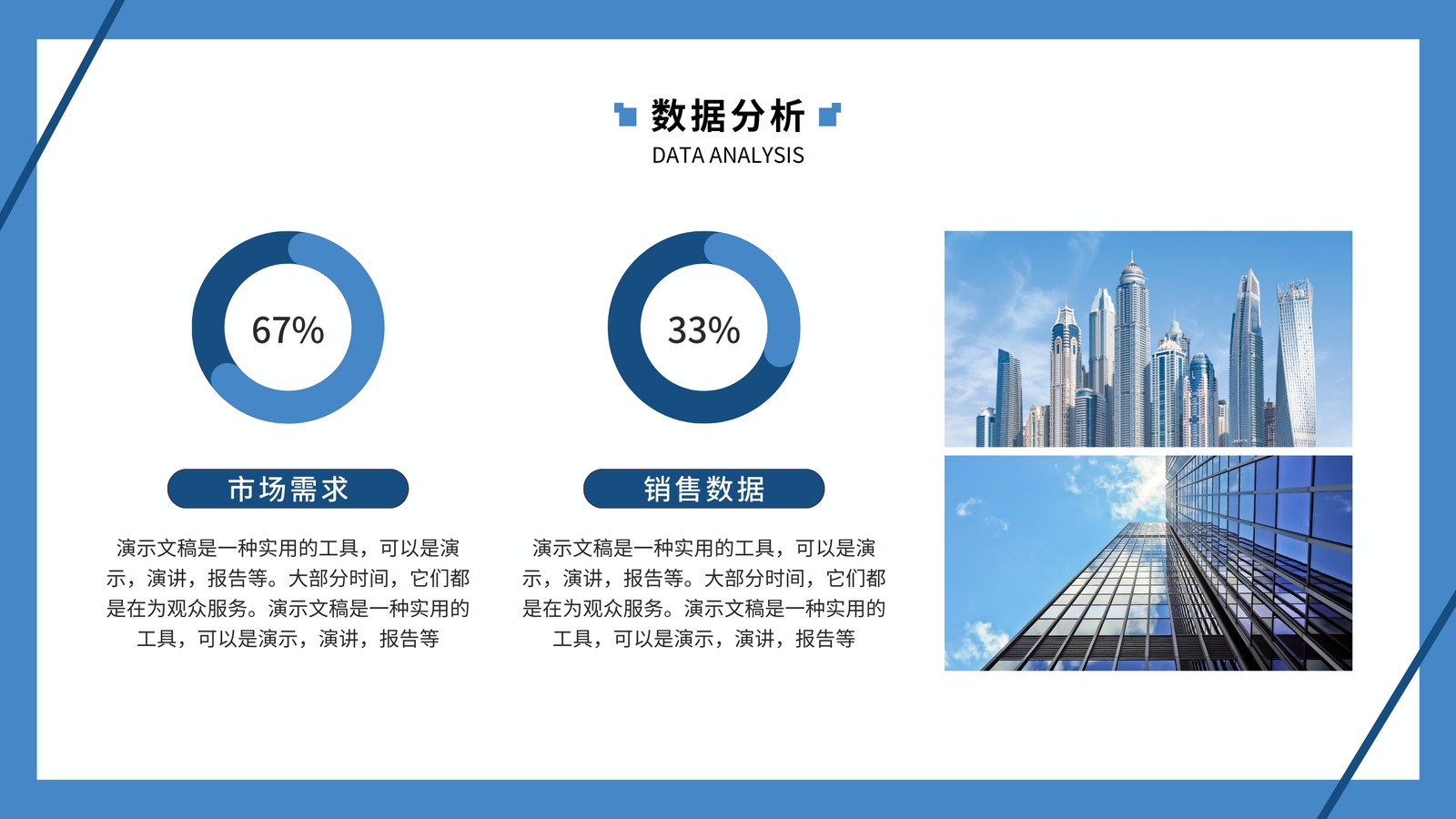 数据分析
DATA ANALYSIS

67%

市场需求

演示文稿是一种实用的工具，可以是演示，演讲，报告等。大部分时间，它们都是在为观众服务。演示文稿是一种实用的工具，可以是演示，演讲，报告等

33%

销售数据

演示文稿是一种实用的工具，可以是演示，演讲，报告等。大部分时间，它们都是在为观众服务。演示文稿是一种实用的工具，可以是演示，演讲，报告等